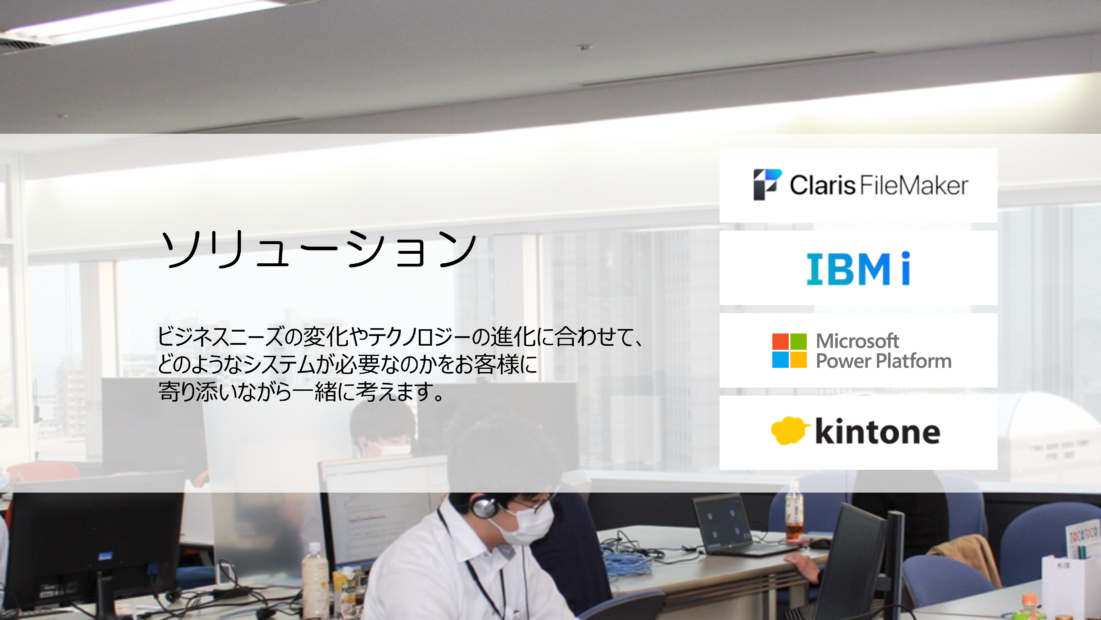 ソリューション

ビジネスニーズの変化やテクノロジーの進化に合わせて、どのようなシステムが必要なのかをお客様に寄り添いながら一緒に考えます。

Claris FileMaker

IBM i

Microsoft Power Platform

kintone